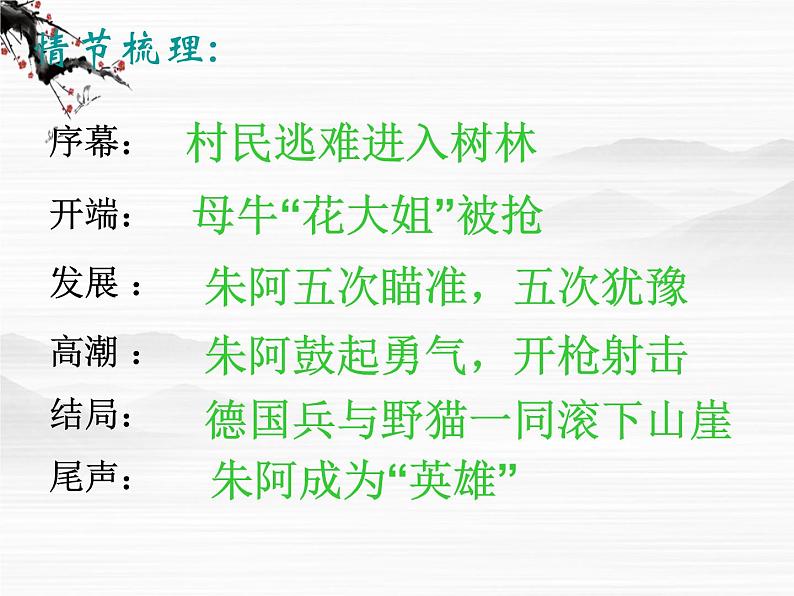 情节梳理：

序幕： 村民逃难进入树林

开端： 母牛“花大姐”被抢

发展： 朱阿五次瞄准，五次犹豫

高潮： 朱阿鼓起勇气，开枪射击

结局： 德国兵与野猫一同滚下山崖

尾声： 朱阿成为“英雄”